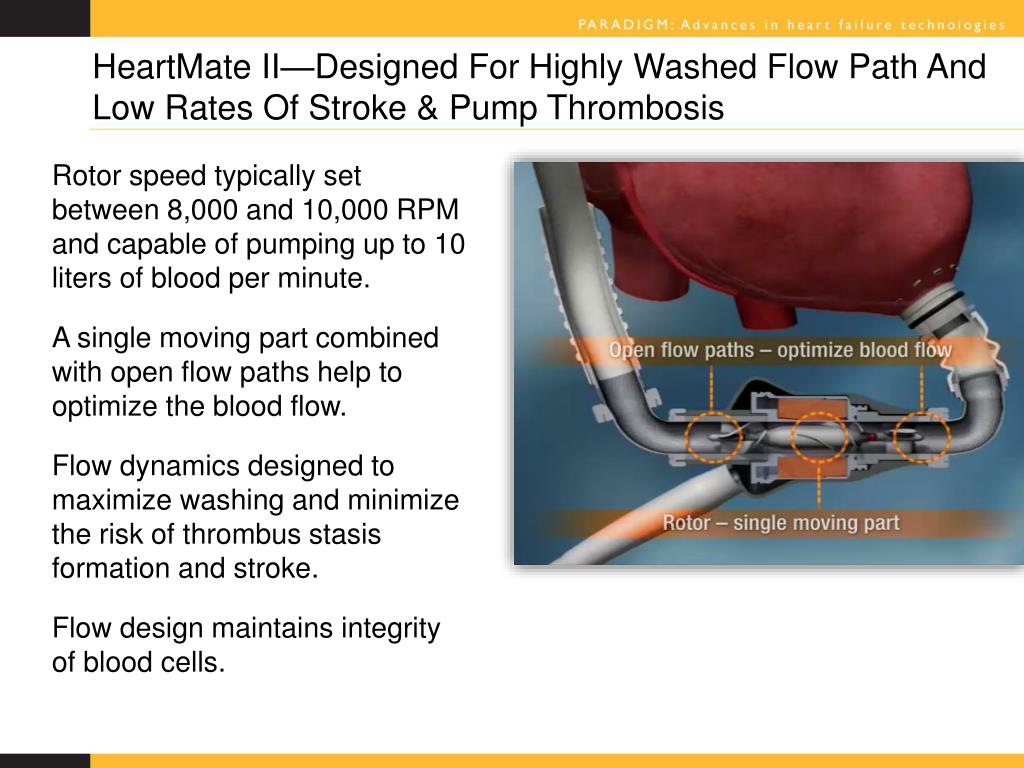 PARADIGM: Advances in heart failure technologies

HeartMate II—Designed For Highly Washed Flow Path And Low Rates Of Stroke & Pump Thrombosis

Rotor speed typically set between 8,000 and 10,000 RPM and capable of pumping up to 10 liters of blood per minute.

A single moving part combined with open flow paths help to optimize the blood flow.

Flow dynamics designed to maximize washing and minimize the risk of thrombus stasis formation and stroke.

Flow design maintains integrity of blood cells.

Open flow paths – optimize blood flow

Rotor – single moving part